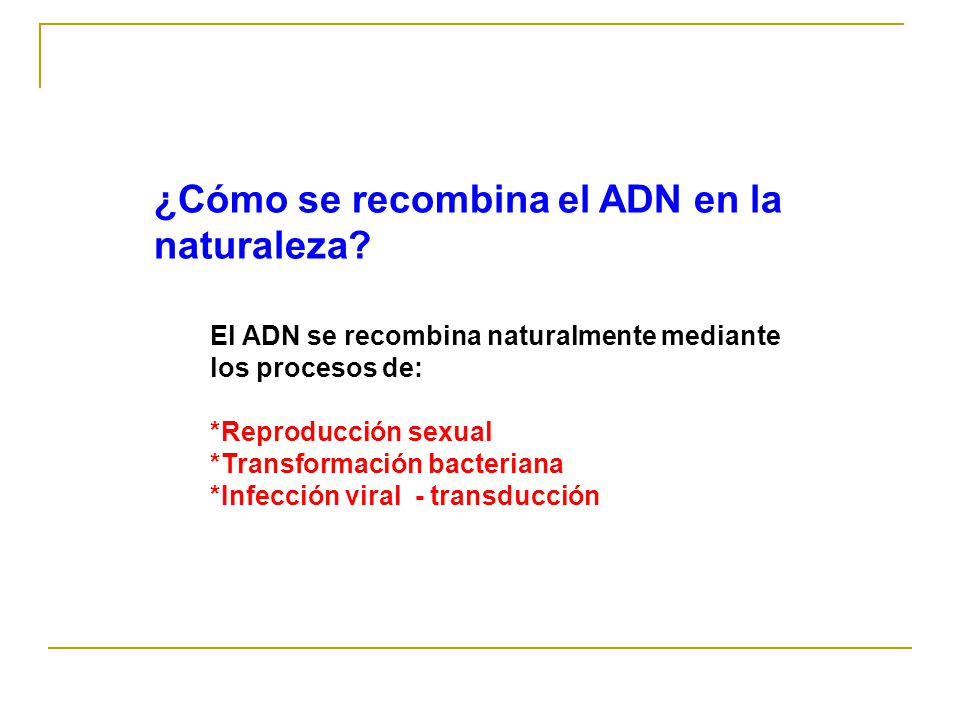 ¿Cómo se recombina el ADN en la naturaleza?

El ADN se recombina naturalmente mediante los procesos de:

*Reproducción sexual
*Transformación bacteriana
*Infección viral - transducción